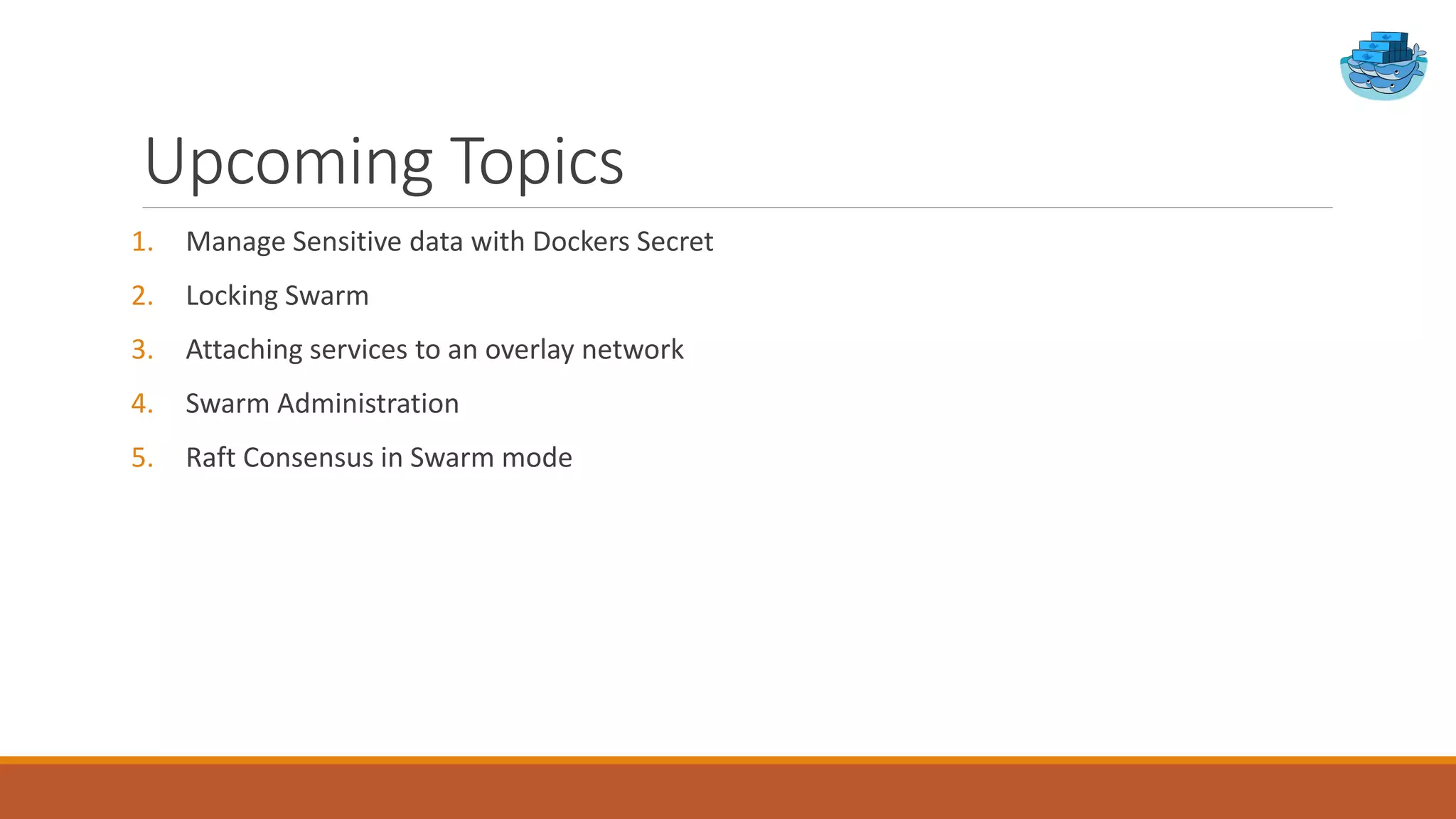 Upcoming Topics

1. Manage Sensitive data with Dockers Secret
2. Locking Swarm
3. Attaching services to an overlay network
4. Swarm Administration
5. Raft Consensus in Swarm mode